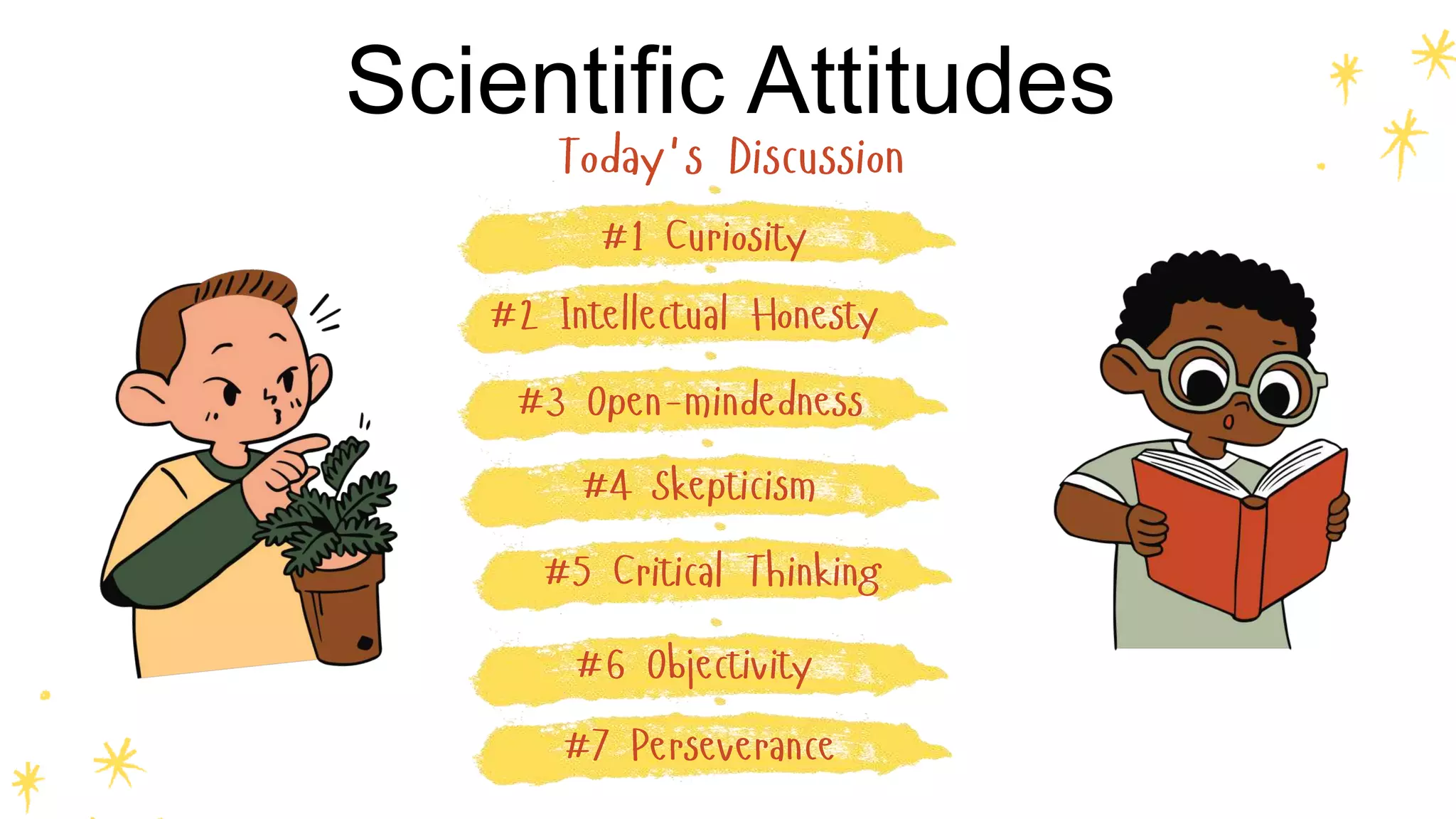 Scientific Attitudes

Today's Discussion

#1 Curiosity

#2 Intellectual Honesty

#3 Open-mindedness

#4 Skepticism

#5 Critical Thinking

#6 Objectivity

#7 Perseverance